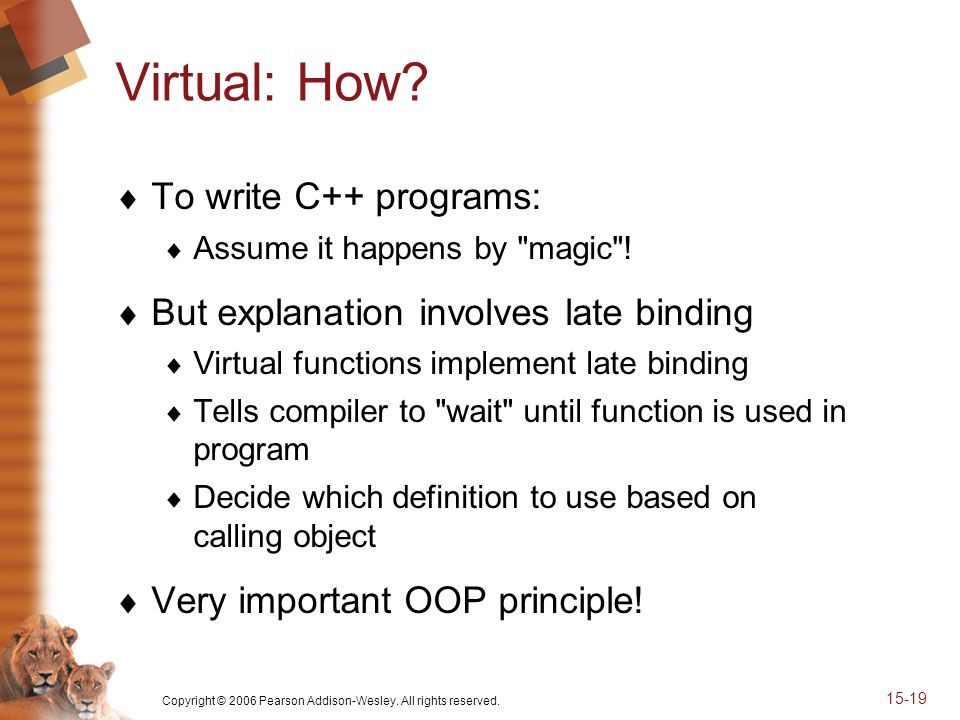 Virtual: How?

♦ To write C++ programs:
♦ Assume it happens by "magic"!

♦ But explanation involves late binding
♦ Virtual functions implement late binding
♦ Tells compiler to "wait" until function is used in program
♦ Decide which definition to use based on calling object

♦ Very important OOP principle!

Copyright © 2006 Pearson Addison-Wesley. All rights reserved.

15-19